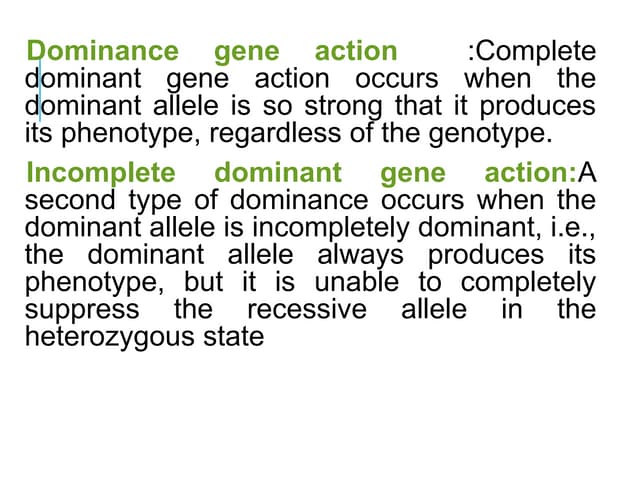 Dominance gene action :Complete dominant gene action occurs when the dominant allele is so strong that it produces its phenotype, regardless of the genotype.

Incomplete dominant gene action:A second type of dominance occurs when the dominant allele is incompletely dominant, i.e., the dominant allele always produces its phenotype, but it is unable to completely suppress the recessive allele in the heterozygous state